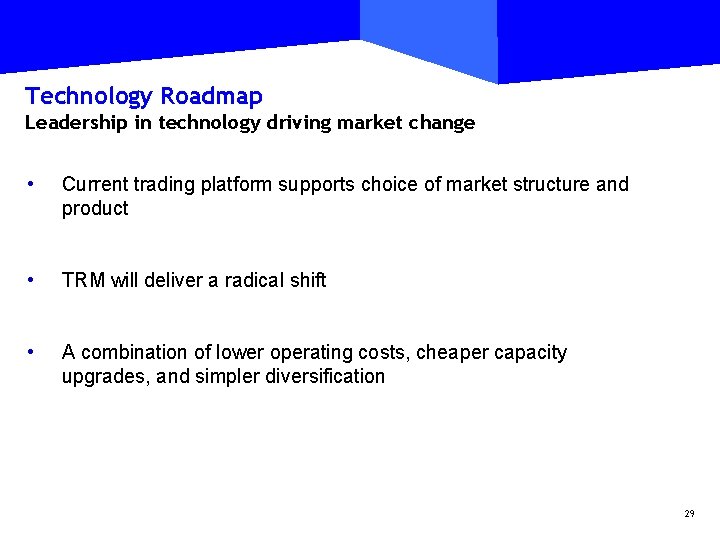 Technology Roadmap
Leadership in technology driving market change

• Current trading platform supports choice of market structure and product

• TRM will deliver a radical shift

• A combination of lower operating costs, cheaper capacity upgrades, and simpler diversification

29